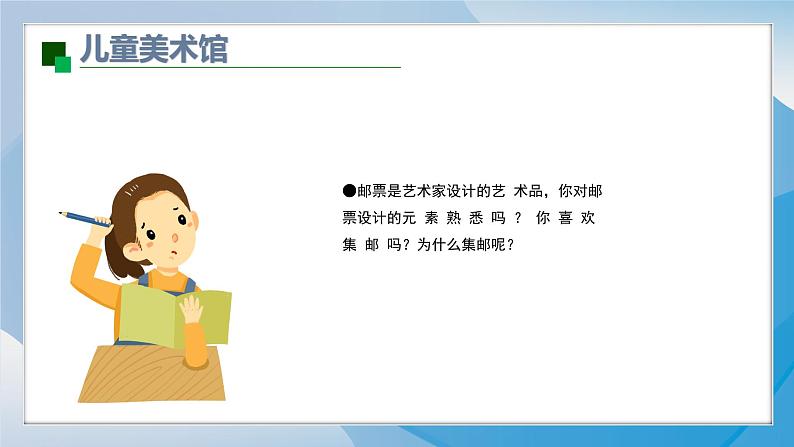 儿童美术馆

●邮票是艺术家设计的艺 术品，你对邮票设计的元 素 熟 悉 吗 ？ 你 喜 欢 集 邮 吗？为什么集邮呢？